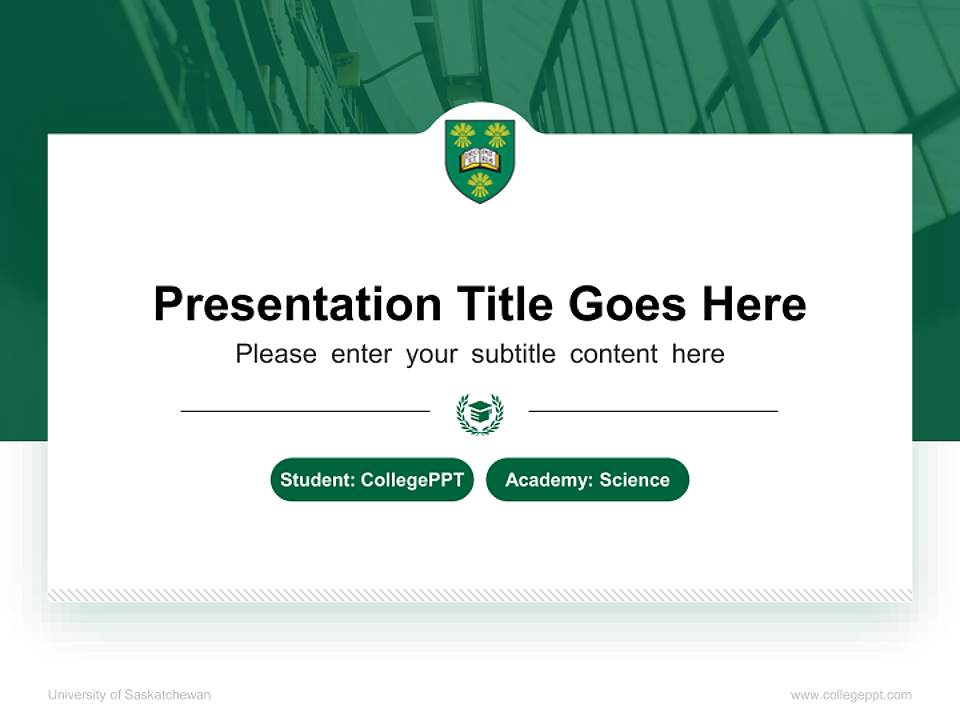 Presentation Title Goes Here

Please enter your subtitle content here

Student: CollegePPT

Academy: Science

University of Saskatchewan

www.collegeppt.com